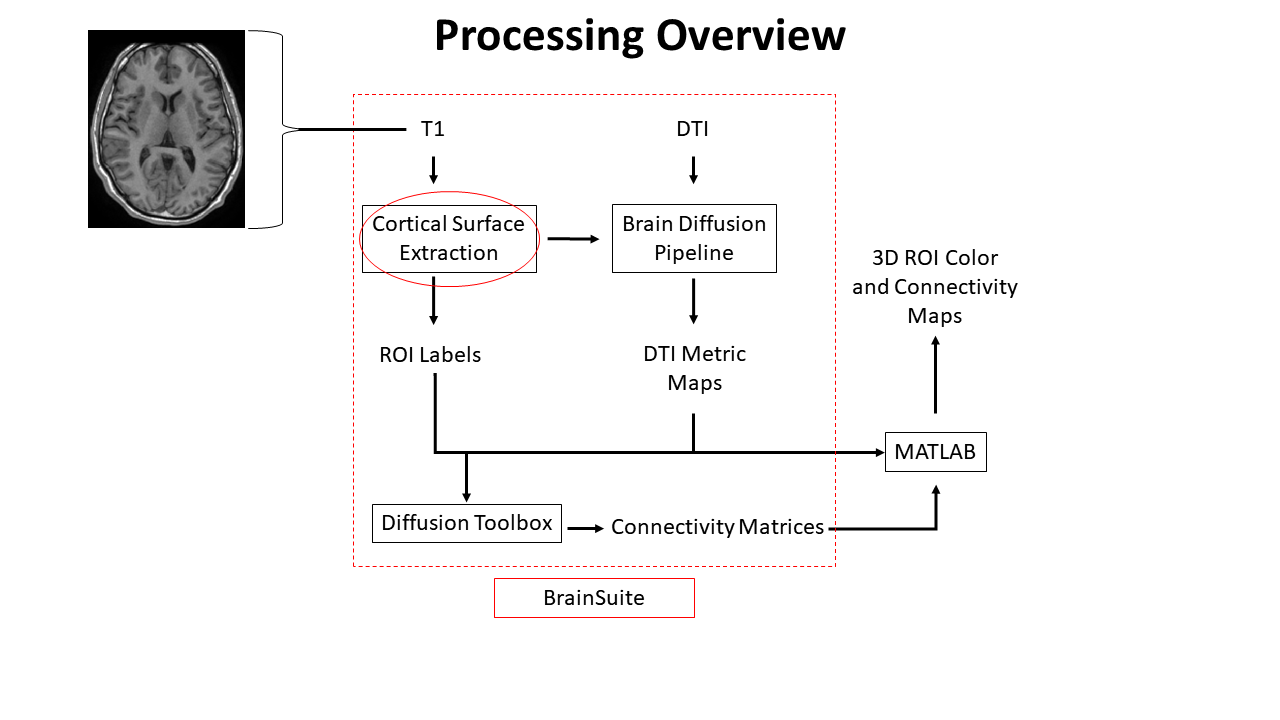 Processing Overview

T1

DTI

Cortical Surface Extraction

Brain Diffusion Pipeline

3D ROI Color and Connectivity Maps

ROI Labels

DTI Metric Maps

MATLAB

Diffusion Toolbox

Connectivity Matrices

BrainSuite